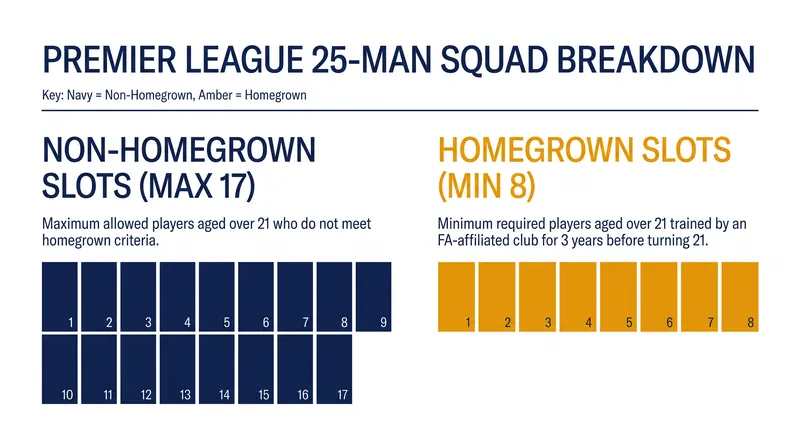 PREMIER LEAGUE 25-MAN SQUAD BREAKDOWN

Key: Navy = Non-Homegrown, Amber = Homegrown

NON-HOMEGROWN SLOTS (MAX 17)

Maximum allowed players aged over 21 who do not meet homegrown criteria.

1 2 3 4 5 6 7 8 9
10 11 12 13 14 15 16 17

HOMEGROWN SLOTS (MIN 8)

Minimum required players aged over 21 trained by an FA-affiliated club for 3 years before turning 21.

1 2 3 4 5 6 7 8